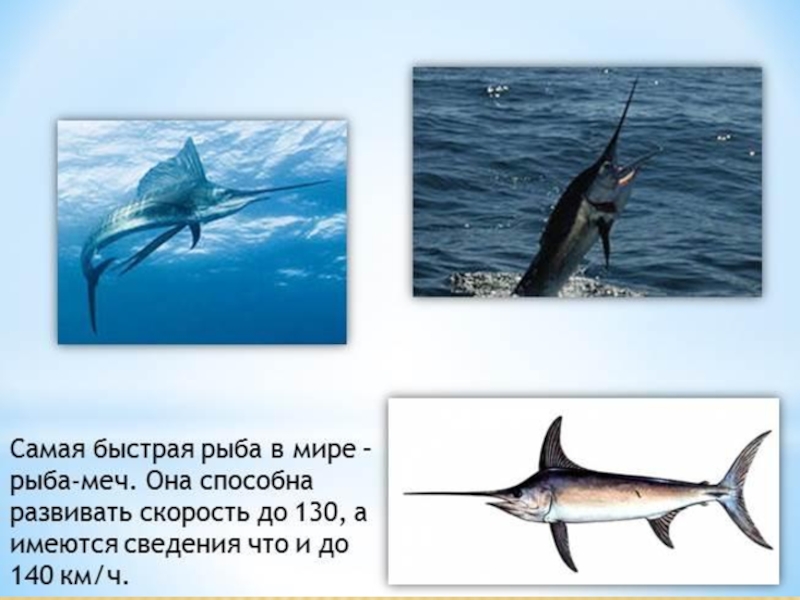 Самая быстрая рыба в мире - рыба-меч. Она способна развивать скорость до 130, а имеются сведения что и до 140 км/ч.